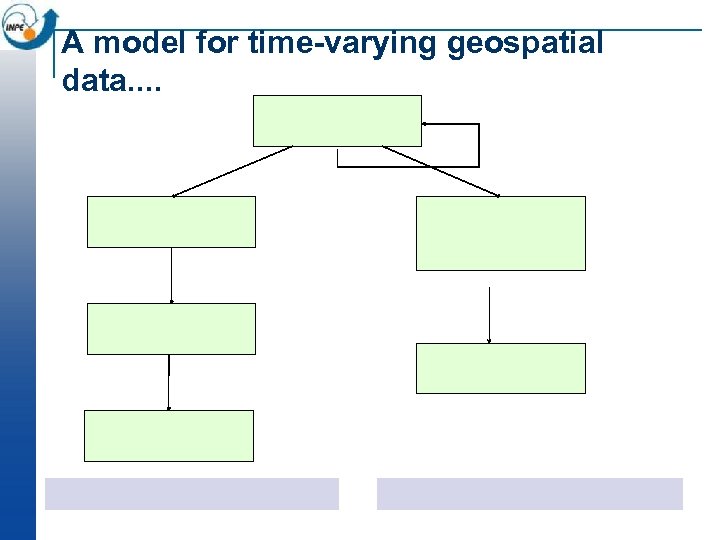 INPE

A model for time-varying geospatial data....